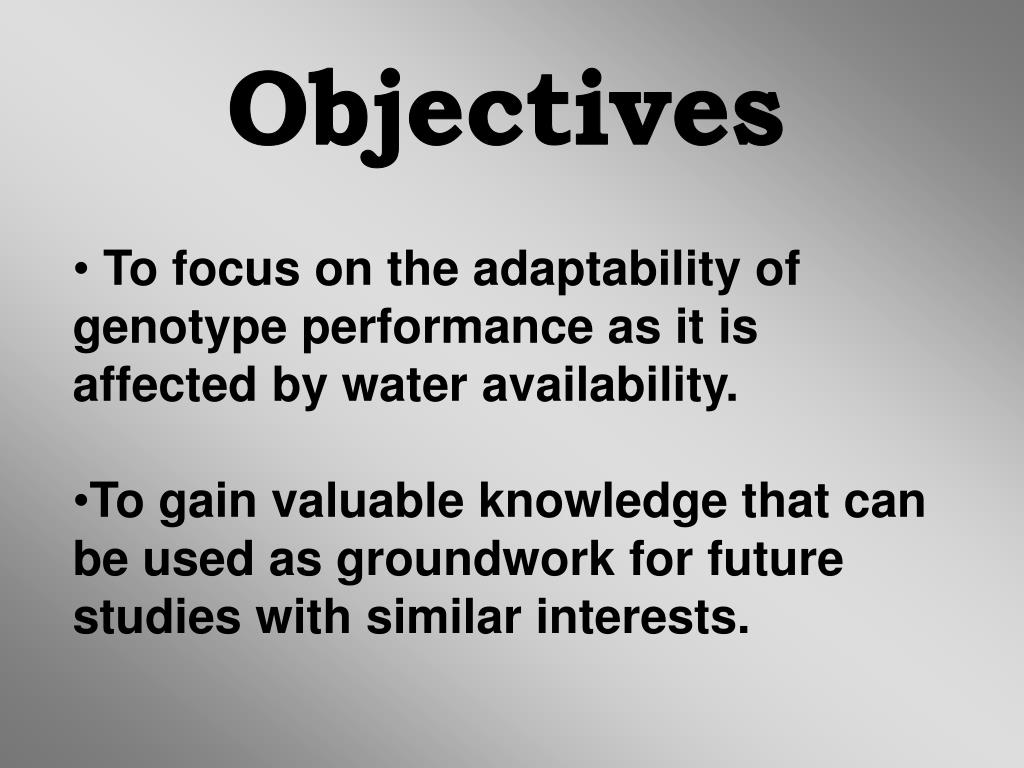 Objectives

• To focus on the adaptability of genotype performance as it is affected by water availability.

•To gain valuable knowledge that can be used as groundwork for future studies with similar interests.